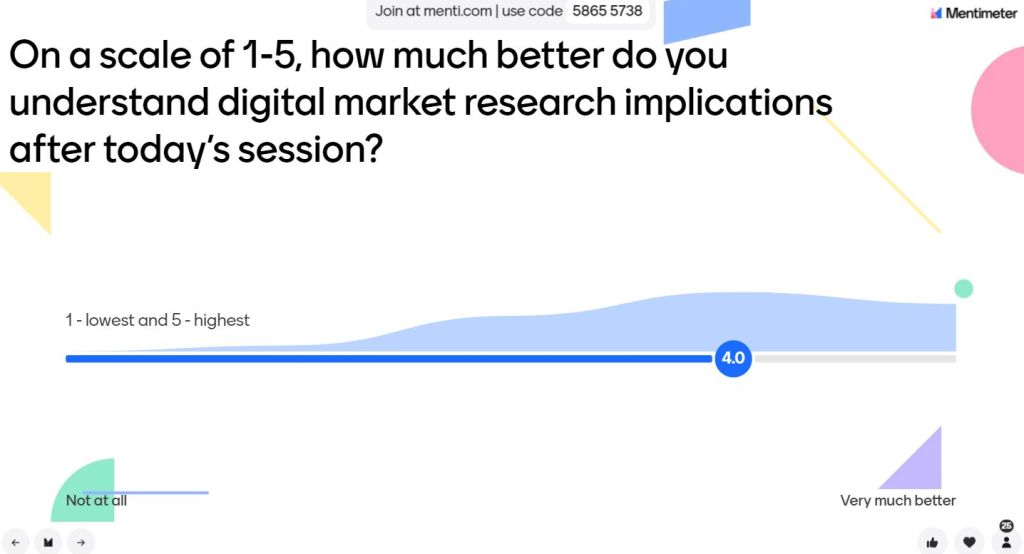 Join at menti.com | use code 5865 5738

Mentimeter

On a scale of 1-5, how much better do you understand digital market research implications after today's session?

1 - lowest and 5 - highest

4.0

Not at all

Very much better

25